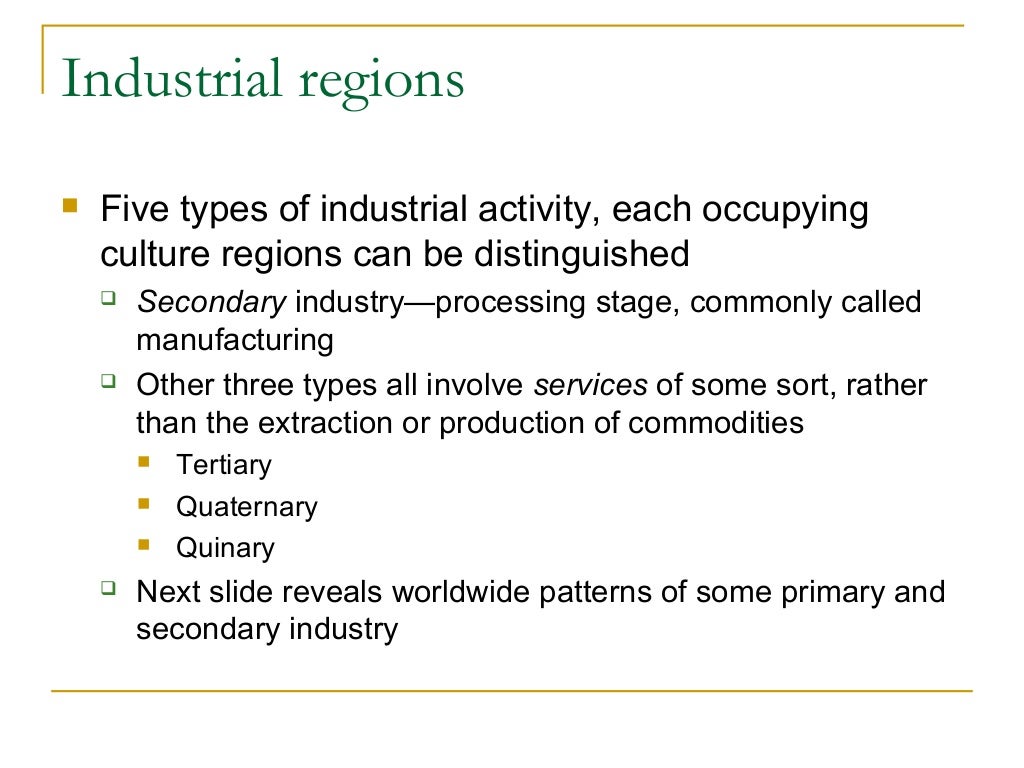 Industrial regions

Five types of industrial activity, each occupying culture regions can be distinguished

Secondary industry—processing stage, commonly called manufacturing

Other three types all involve services of some sort, rather than the extraction or production of commodities

Tertiary

Quaternary

Quinary

Next slide reveals worldwide patterns of some primary and secondary industry